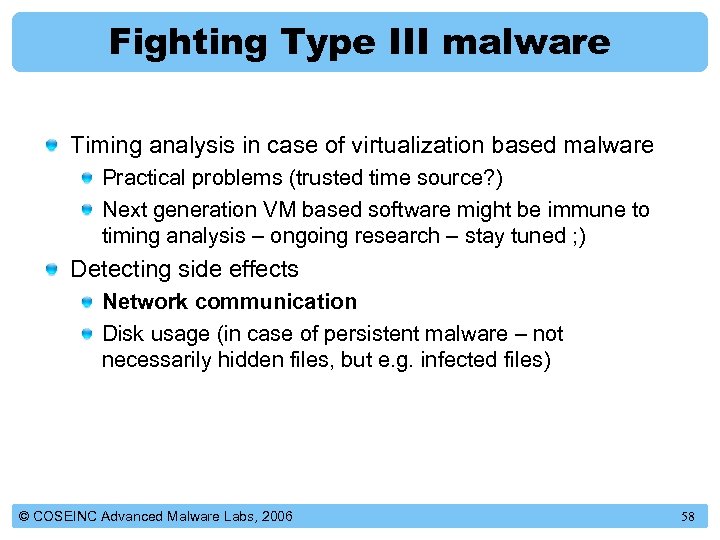 Fighting Type III malware

Timing analysis in case of virtualization based malware

Practical problems (trusted time source?)

Next generation VM based software might be immune to timing analysis – ongoing research – stay tuned ;)

Detecting side effects

Network communication

Disk usage (in case of persistent malware – not necessarily hidden files, but e.g. infected files)

© COSEINC Advanced Malware Labs, 2006

58